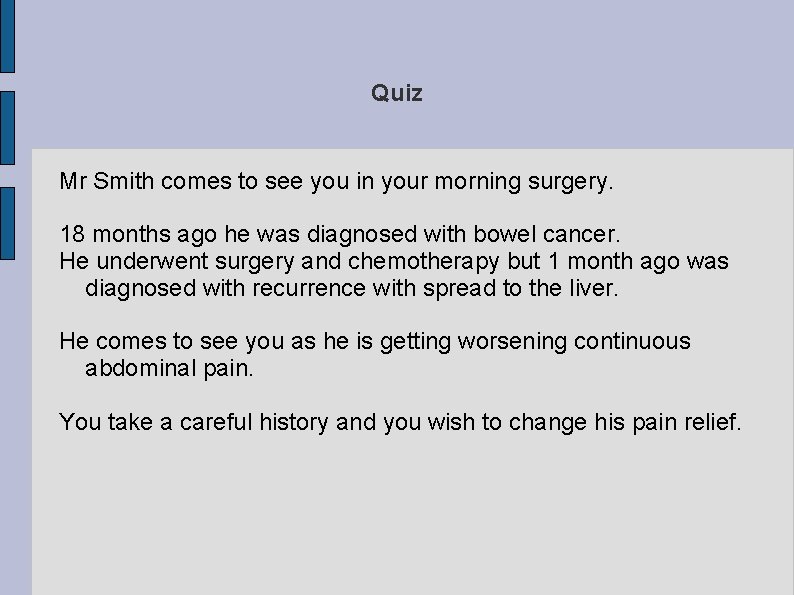 Quiz

Mr Smith comes to see you in your morning surgery.

18 months ago he was diagnosed with bowel cancer.
He underwent surgery and chemotherapy but 1 month ago was diagnosed with recurrence with spread to the liver.

He comes to see you as he is getting worsening continuous abdominal pain.

You take a careful history and you wish to change his pain relief.